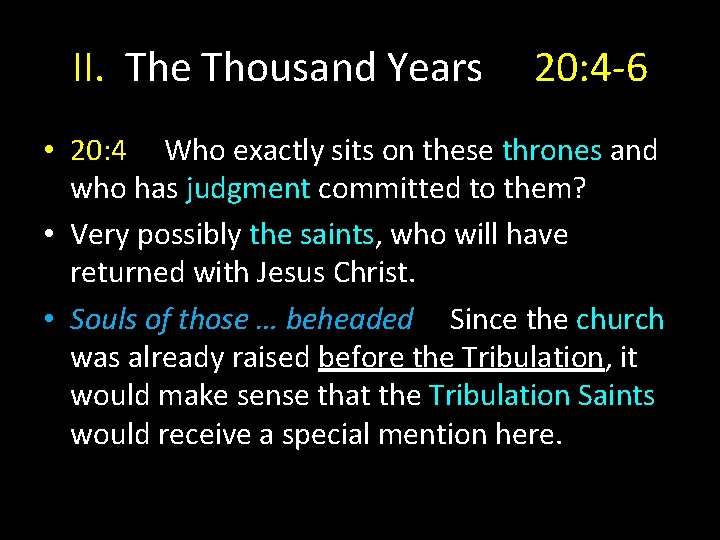 II. The Thousand Years 20:4-6

• 20:4 Who exactly sits on these thrones and who has judgment committed to them?

• Very possibly the saints, who will have returned with Jesus Christ.

• Souls of those … beheaded Since the church was already raised before the Tribulation, it would make sense that the Tribulation Saints would receive a special mention here.